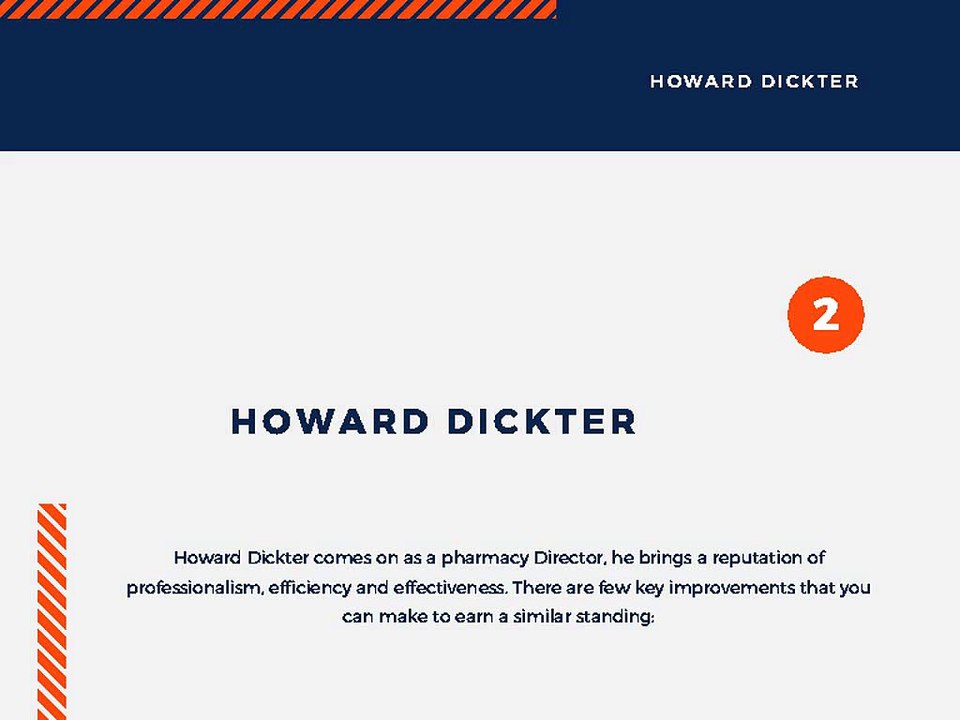 HOWARD DICKTER

2

HOWARD DICKTER

Howard Dickter comes on as a pharmacy Director, he brings a reputation of professionalism, efficiency and effectiveness. There are few key improvements that you can make to earn a similar standing: